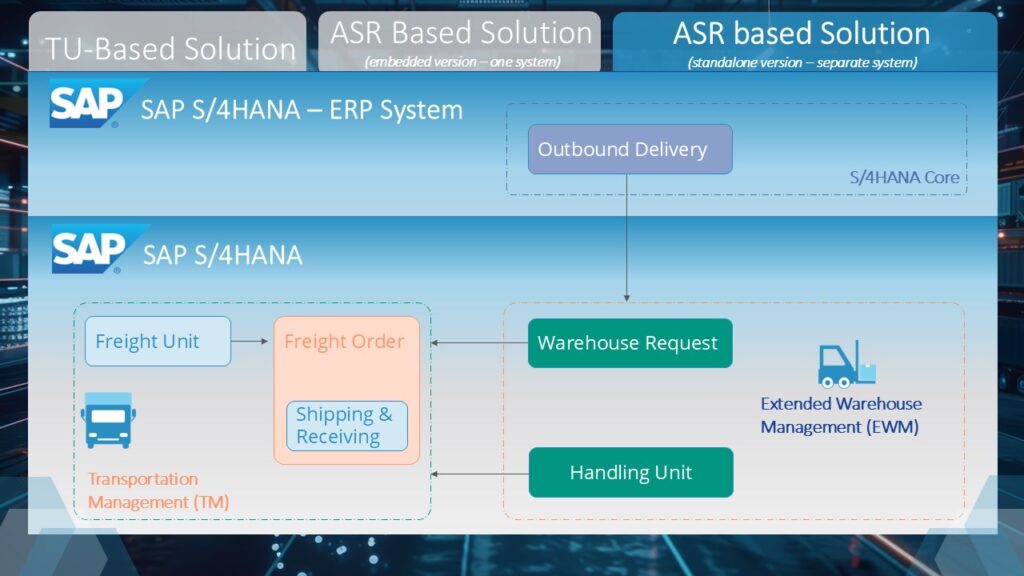 TU-Based Solution

ASR Based Solution
(embedded version – one system)

ASR based Solution
(standalone version – separate system)

SAP

SAP S/4HANA – ERP System

Outbound Delivery

S/4HANA Core

SAP

SAP S/4HANA

Freight Unit

Freight Order

Shipping & Receiving

Transportation Management (TM)

Warehouse Request

Handling Unit

Extended Warehouse Management (EWM)